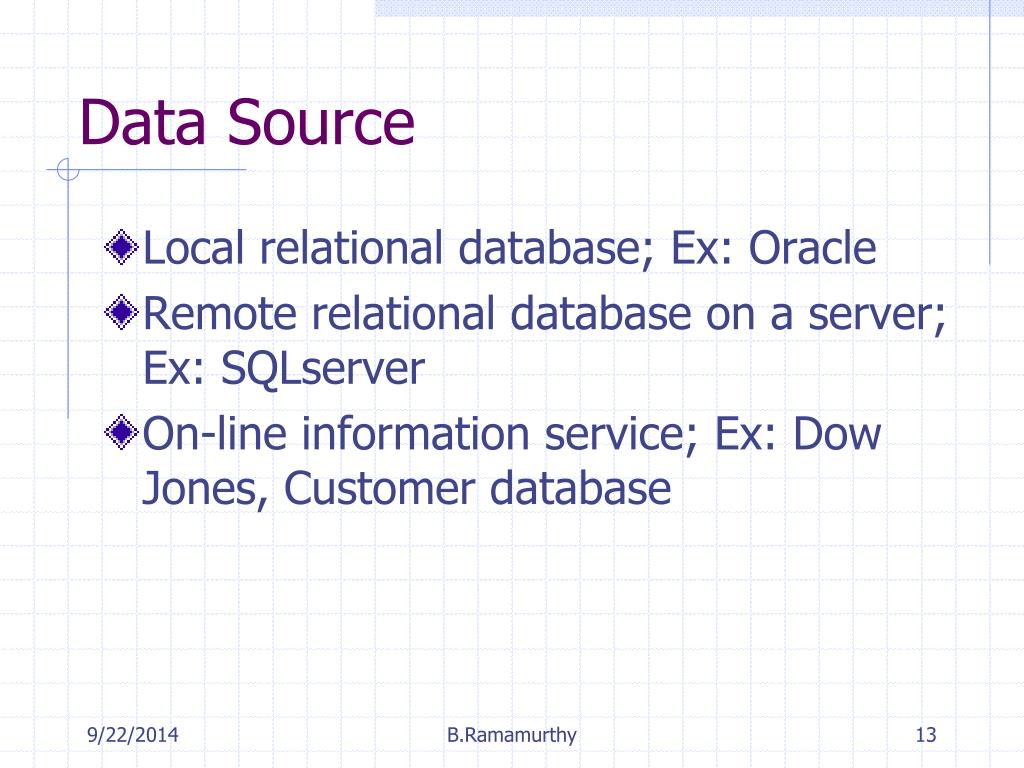 Data Source

Local relational database; Ex: Oracle

Remote relational database on a server; Ex: SQLserver

On-line information service; Ex: Dow Jones, Customer database

9/22/2014 B.Ramamurthy 13